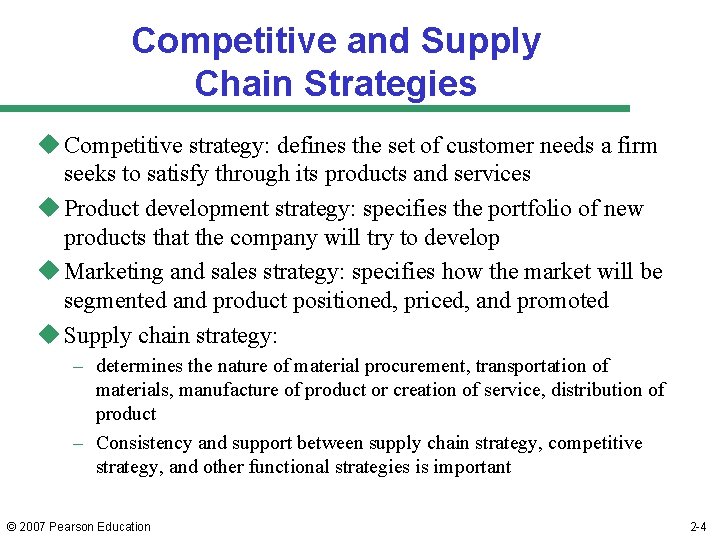 Competitive and Supply Chain Strategies

◆ Competitive strategy: defines the set of customer needs a firm seeks to satisfy through its products and services

◆ Product development strategy: specifies the portfolio of new products that the company will try to develop

◆ Marketing and sales strategy: specifies how the market will be segmented and product positioned, priced, and promoted

◆ Supply chain strategy:

– determines the nature of material procurement, transportation of materials, manufacture of product or creation of service, distribution of product

– Consistency and support between supply chain strategy, competitive strategy, and other functional strategies is important

© 2007 Pearson Education

2-4